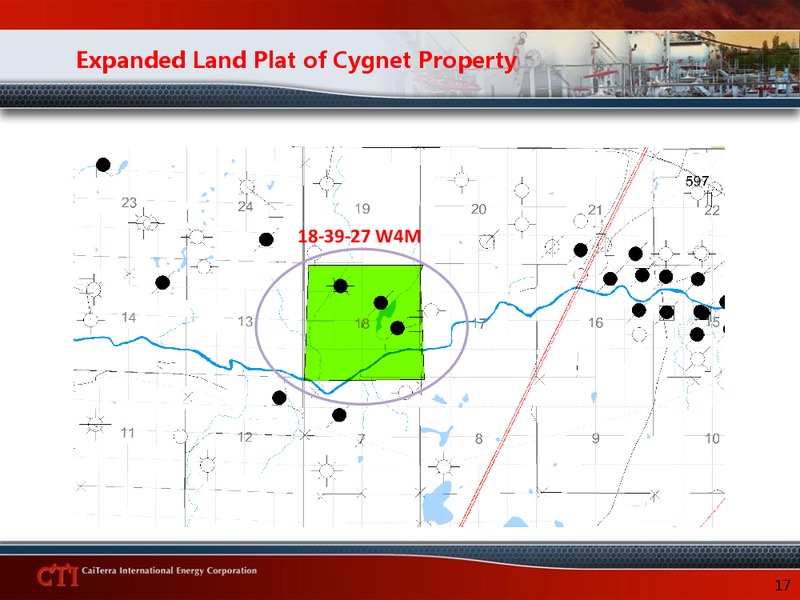 Expanded Land Plat of Cygnet Property

597
23
24
19
20
21
22
18-39-27 W4M
14
13
18
17
16
15
11
12
7
8
9
10

CTI CaiTerra International Energy Corporation

17